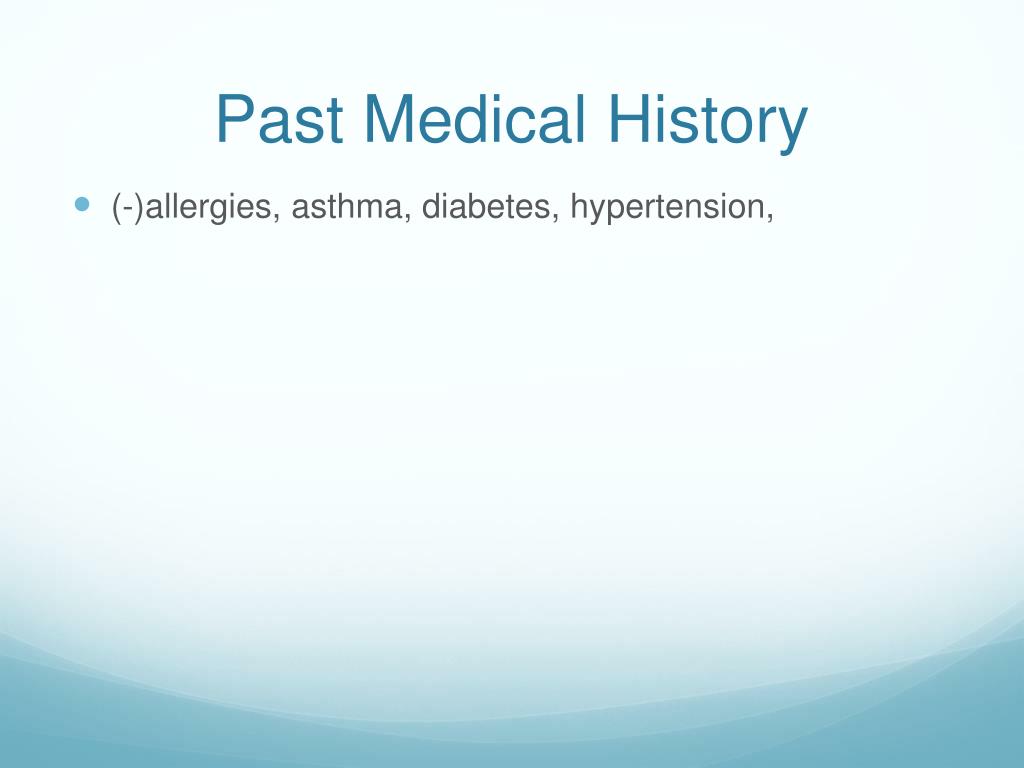 Past Medical History

(-)allergies, asthma, diabetes, hypertension,